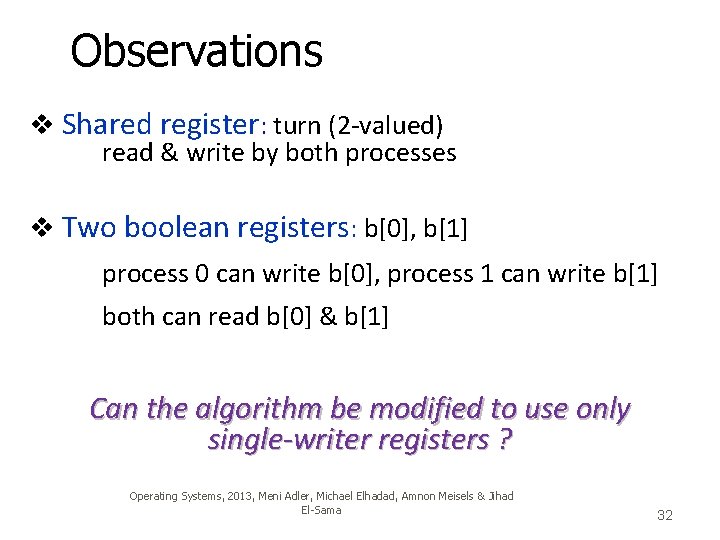 Observations

❖ Shared register: turn (2-valued)
read & write by both processes

❖ Two boolean registers: b[0], b[1]

process 0 can write b[0], process 1 can write b[1]

both can read b[0] & b[1]

Can the algorithm be modified to use only single-writer registers ?

Operating Systems, 2013, Meni Adler, Michael Elhadad, Amnon Meisels & Jihad El-Sama

32